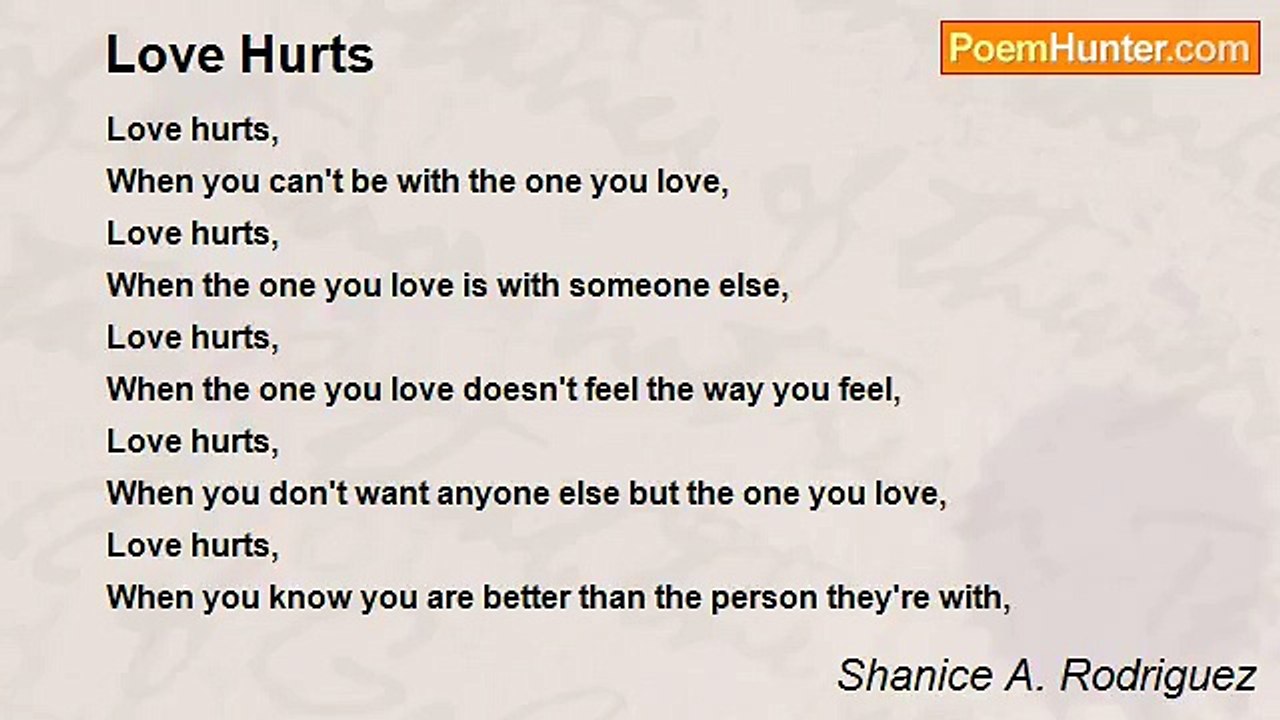 Love Hurts

PoemHunter.com

Love hurts,
When you can't be with the one you love,
Love hurts,
When the one you love is with someone else,
Love hurts,
When the one you love doesn't feel the way you feel,
Love hurts,
When you don't want anyone else but the one you love,
Love hurts,
When you know you are better than the person they're with,

Shanice A. Rodriguez